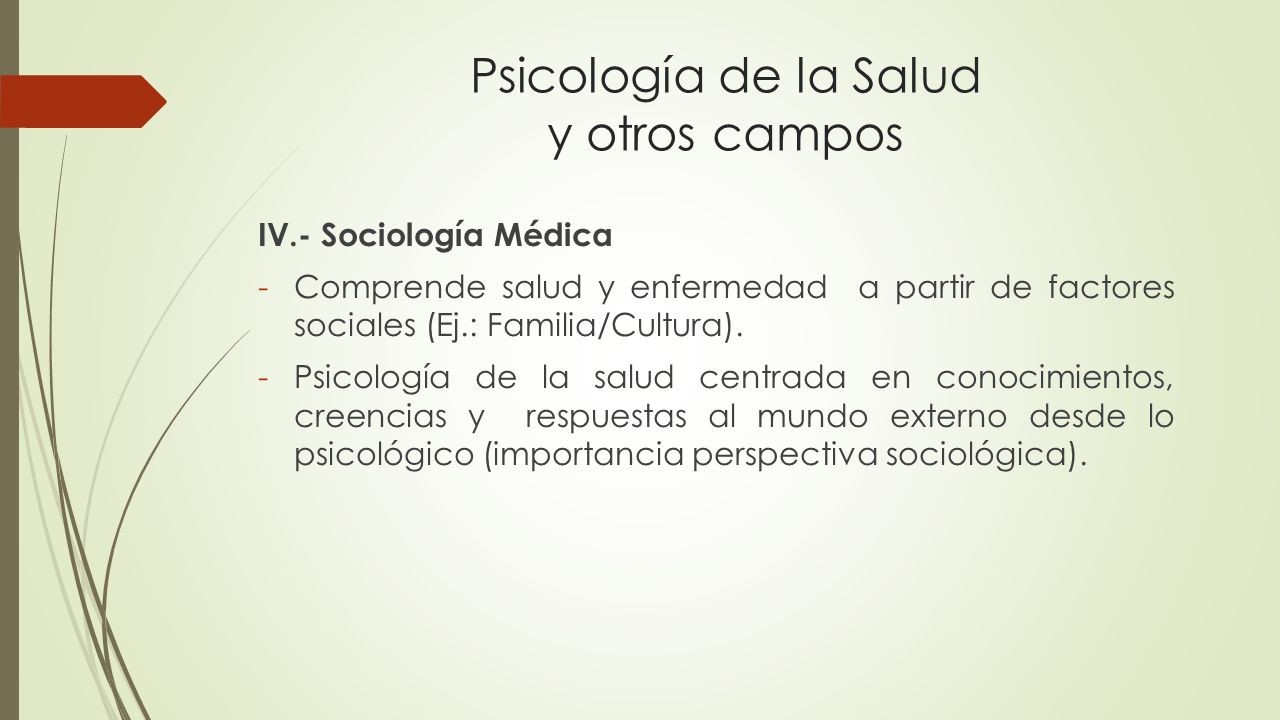 Psicología de la Salud y otros campos

IV.- Sociología Médica

- Comprende salud y enfermedad a partir de factores sociales (Ej.: Familia/Cultura).

- Psicología de la salud centrada en conocimientos, creencias y respuestas al mundo externo desde lo psicológico (importancia perspectiva sociológica).